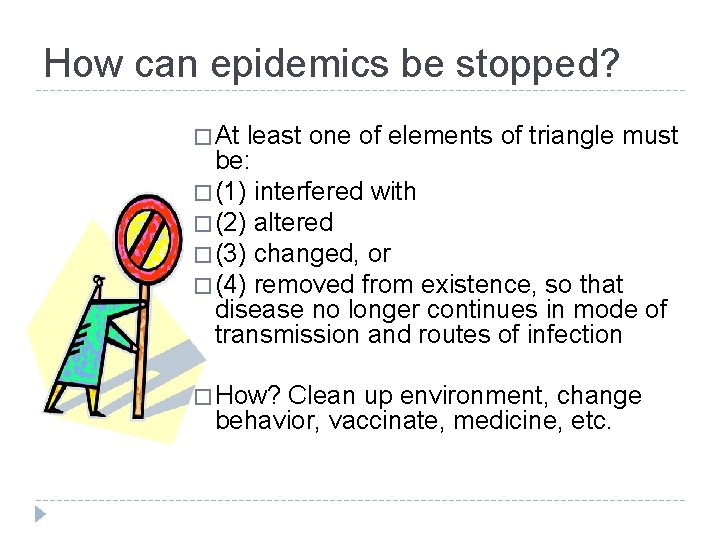 How can epidemics be stopped?

□ At least one of elements of triangle must be:

□ (1) interfered with

□ (2) altered

□ (3) changed, or

□ (4) removed from existence, so that disease no longer continues in mode of transmission and routes of infection

□ How? Clean up environment, change behavior, vaccinate, medicine, etc.